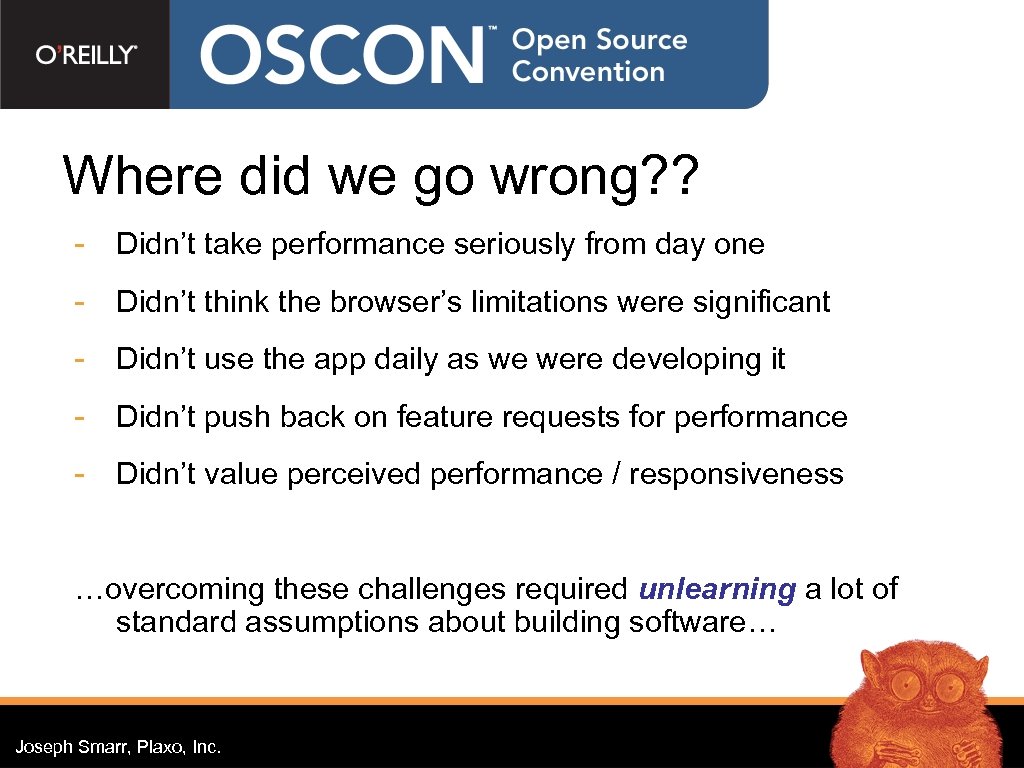 O'REILLY®

OSCON™ Open Source Convention

Where did we go wrong??

- Didn't take performance seriously from day one
- Didn't think the browser's limitations were significant
- Didn't use the app daily as we were developing it
- Didn't push back on feature requests for performance
- Didn't value perceived performance / responsiveness

…overcoming these challenges required unlearning a lot of standard assumptions about building software…

Joseph Smarr, Plaxo, Inc.